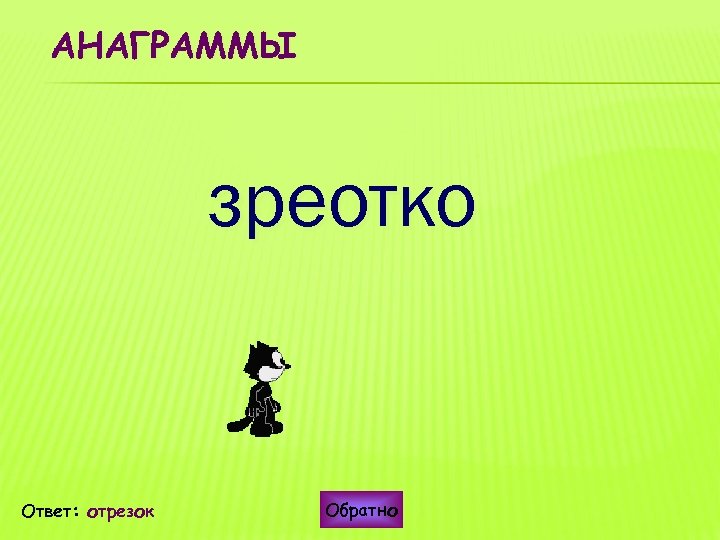 АНАГРАММЫ

зреотко

Ответ: отрезок

Обратно